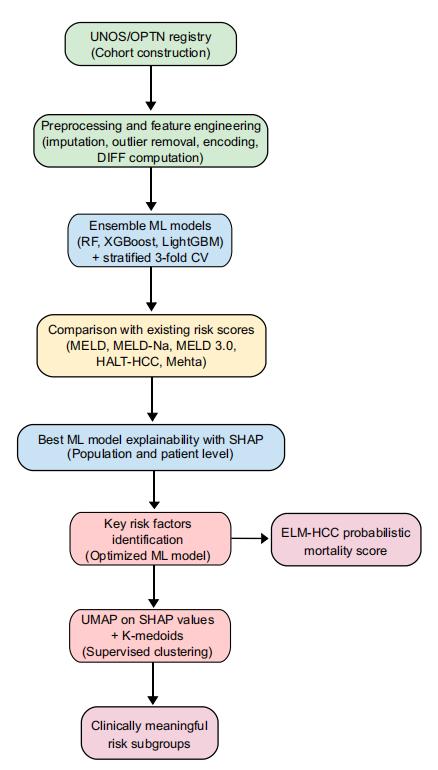 UNOS/OPTN registry
(Cohort construction)

Preprocessing and feature engineering
(imputation, outlier removal, encoding, DIFF computation)

Ensemble ML models
(RF, XGBoost, LightGBM)
+ stratified 3-fold CV

Comparison with existing risk scores
(MELD, MELD-Na, MELD 3.0, HALT-HCC, Mehta)

Best ML model explainability with SHAP
(Population and patient level)

Key risk factors identification
(Optimized ML model)

ELM-HCC probabilistic mortality score

UMAP on SHAP values
+ K-medoids
(Supervised clustering)

Clinically meaningful risk subgroups